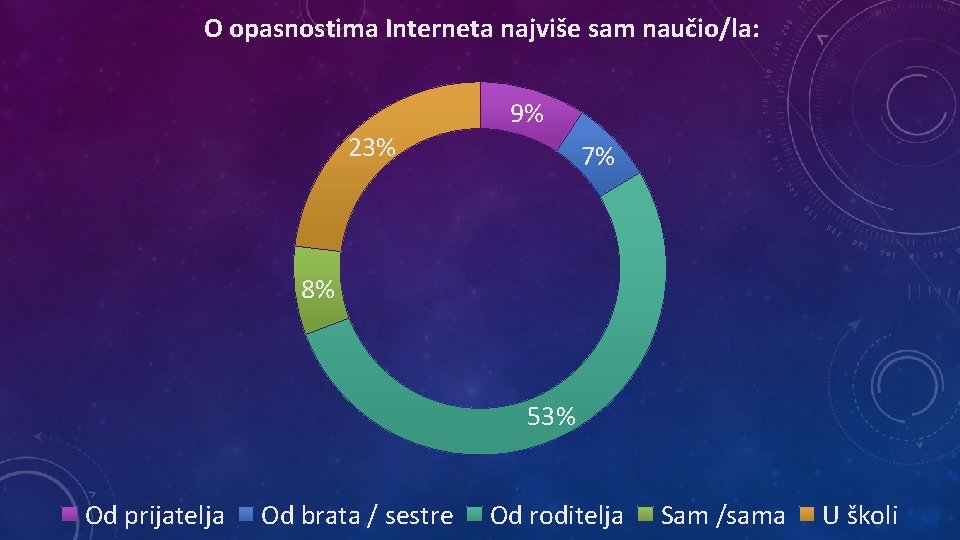 O opasnostima Interneta najviše sam naučio/la:

9%
7%
53%
8%
23%

Od prijatelja Od brata / sestre Od roditelja Sam /sama U školi